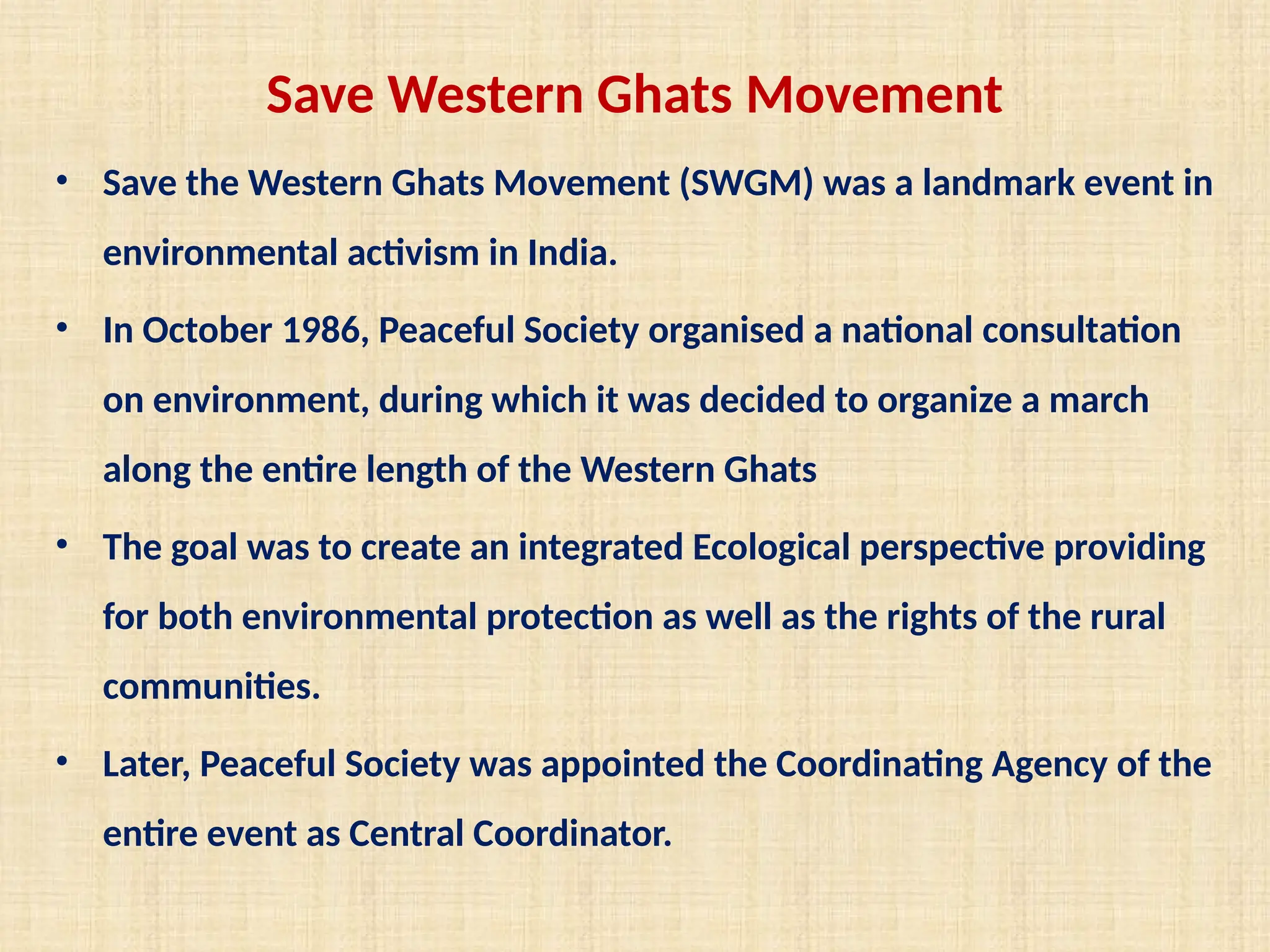 Save Western Ghats Movement

• Save the Western Ghats Movement (SWGM) was a landmark event in environmental activism in India.

• In October 1986, Peaceful Society organised a national consultation on environment, during which it was decided to organize a march along the entire length of the Western Ghats

• The goal was to create an integrated Ecological perspective providing for both environmental protection as well as the rights of the rural communities.

• Later, Peaceful Society was appointed the Coordinating Agency of the entire event as Central Coordinator.